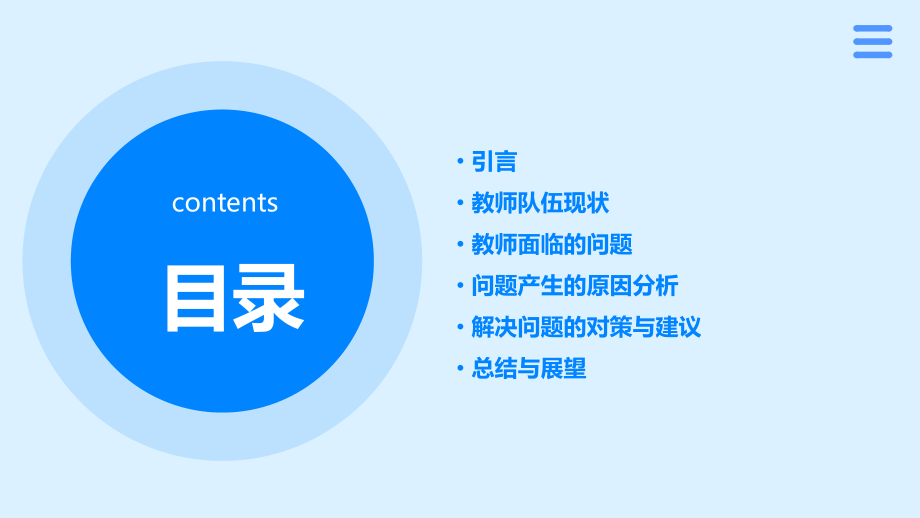 contents

目录

• 引言
• 教师队伍现状
• 教师面临的问题
• 问题产生的原因分析
• 解决问题的对策与建议
• 总结与展望